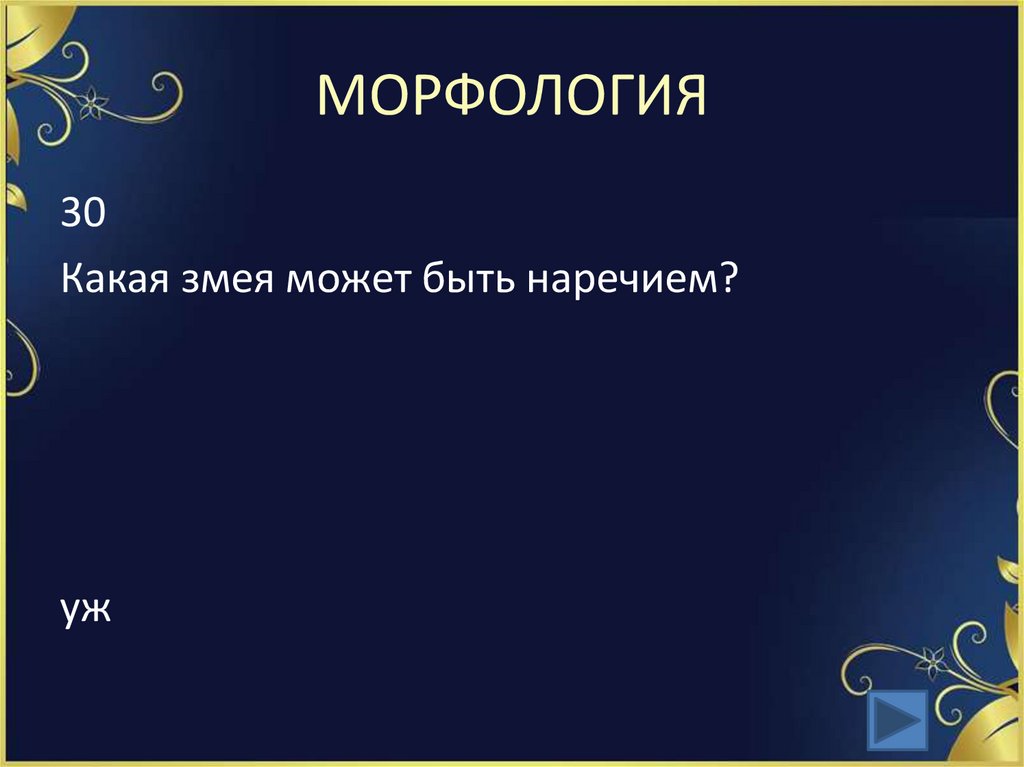 МОРФОЛОГИЯ

30

Какая змея может быть наречием?

уж